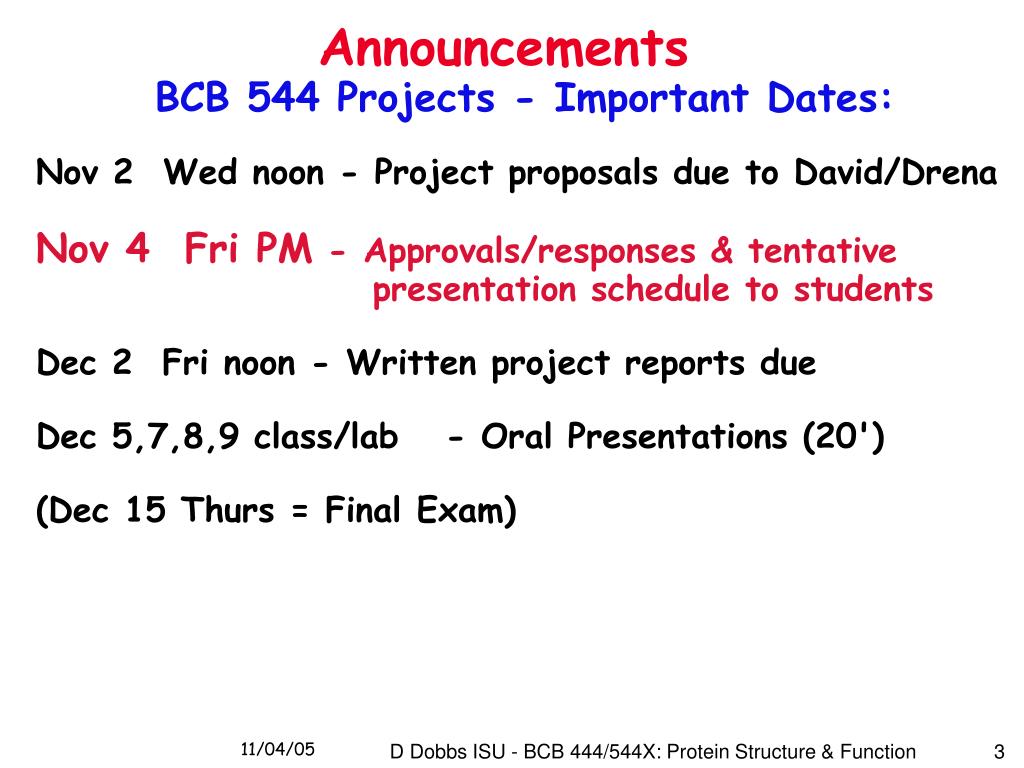 Announcements
BCB 544 Projects - Important Dates:

Nov 2 Wed noon - Project proposals due to David/Drena

Nov 4 Fri PM - Approvals/responses & tentative presentation schedule to students

Dec 2 Fri noon - Written project reports due

Dec 5,7,8,9 class/lab - Oral Presentations (20')

(Dec 15 Thurs = Final Exam)

11/04/05 D Dobbs ISU - BCB 444/544X: Protein Structure & Function 3